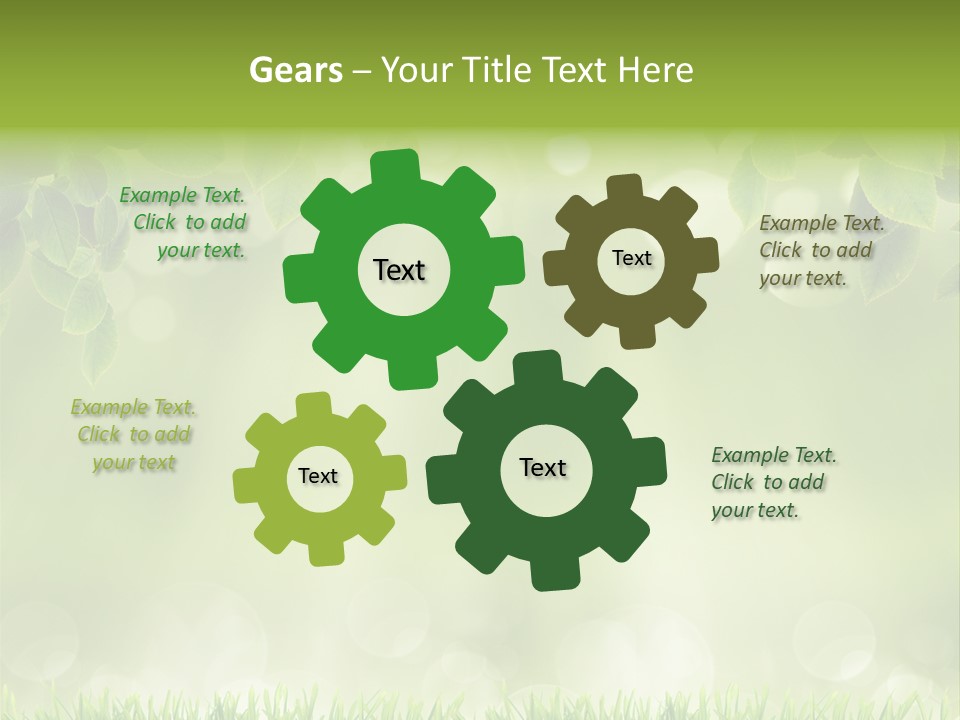 Gears – Your Title Text Here

Example Text. Click to add your text.

Text

Text

Example Text. Click to add your text.

Example Text. Click to add your text

Text

Text

Example Text. Click to add your text.